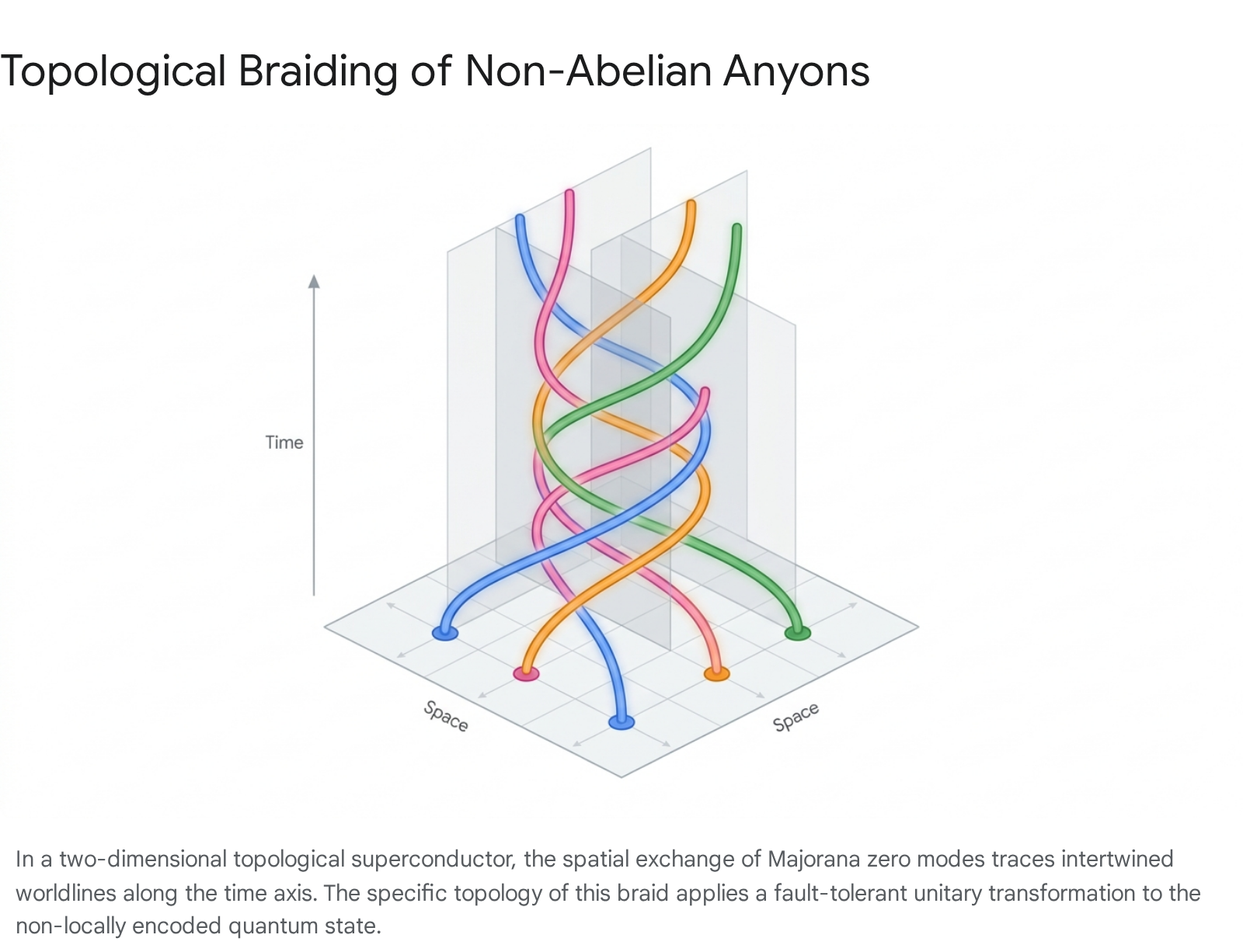 Topological Braiding of Non-Abelian Anyons

Time

Space

Space

In a two-dimensional topological superconductor, the spatial exchange of Majorana zero modes traces intertwined worldlines along the time axis. The specific topology of this braid applies a fault-tolerant unitary transformation to the non-locally encoded quantum state.